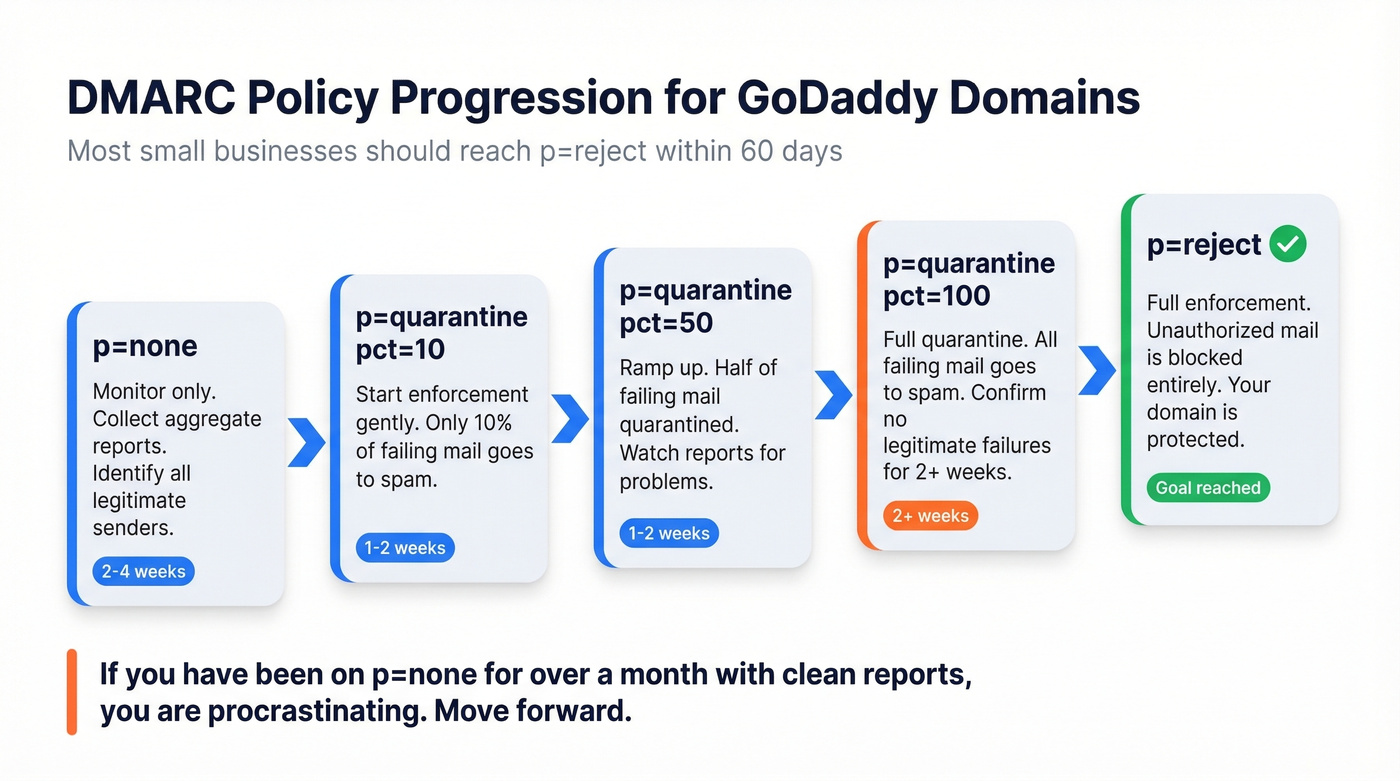 DMARC Policy Progression for GoDaddy Domains

Most small businesses should reach p=reject within 60 days

p=none

Monitor only. Collect aggregate reports. Identify all legitimate senders.

2-4 weeks

p=quarantine pct=10

Start enforcement gently. Only 10% of failing mail goes to spam.

1-2 weeks

p=quarantine pct=50

Ramp up. Half of failing mail quarantined. Watch reports for problems.

1-2 weeks

p=quarantine pct=100

Full quarantine. All failing mail goes to spam. Confirm no legitimate failures for 2+ weeks.

2+ weeks

p=reject

Full enforcement. Unauthorized mail is blocked entirely. Your domain is protected.

Goal reached

If you have been on p=none for over a month with clean reports, you are procrastinating. Move forward.